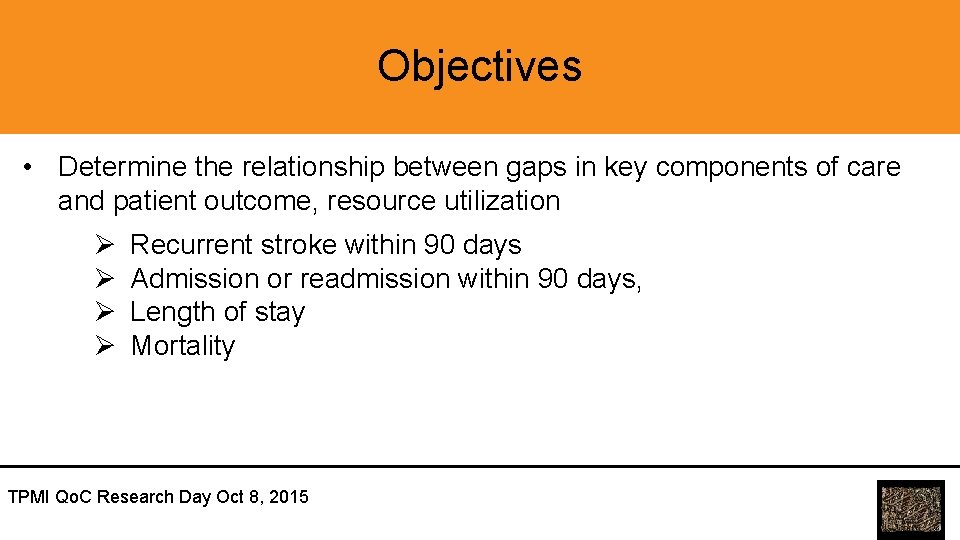 Objectives

• Determine the relationship between gaps in key components of care and patient outcome, resource utilization

➢ Recurrent stroke within 90 days
➢ Admission or readmission within 90 days,
➢ Length of stay
➢ Mortality

TPMI QoC Research Day Oct 8, 2015